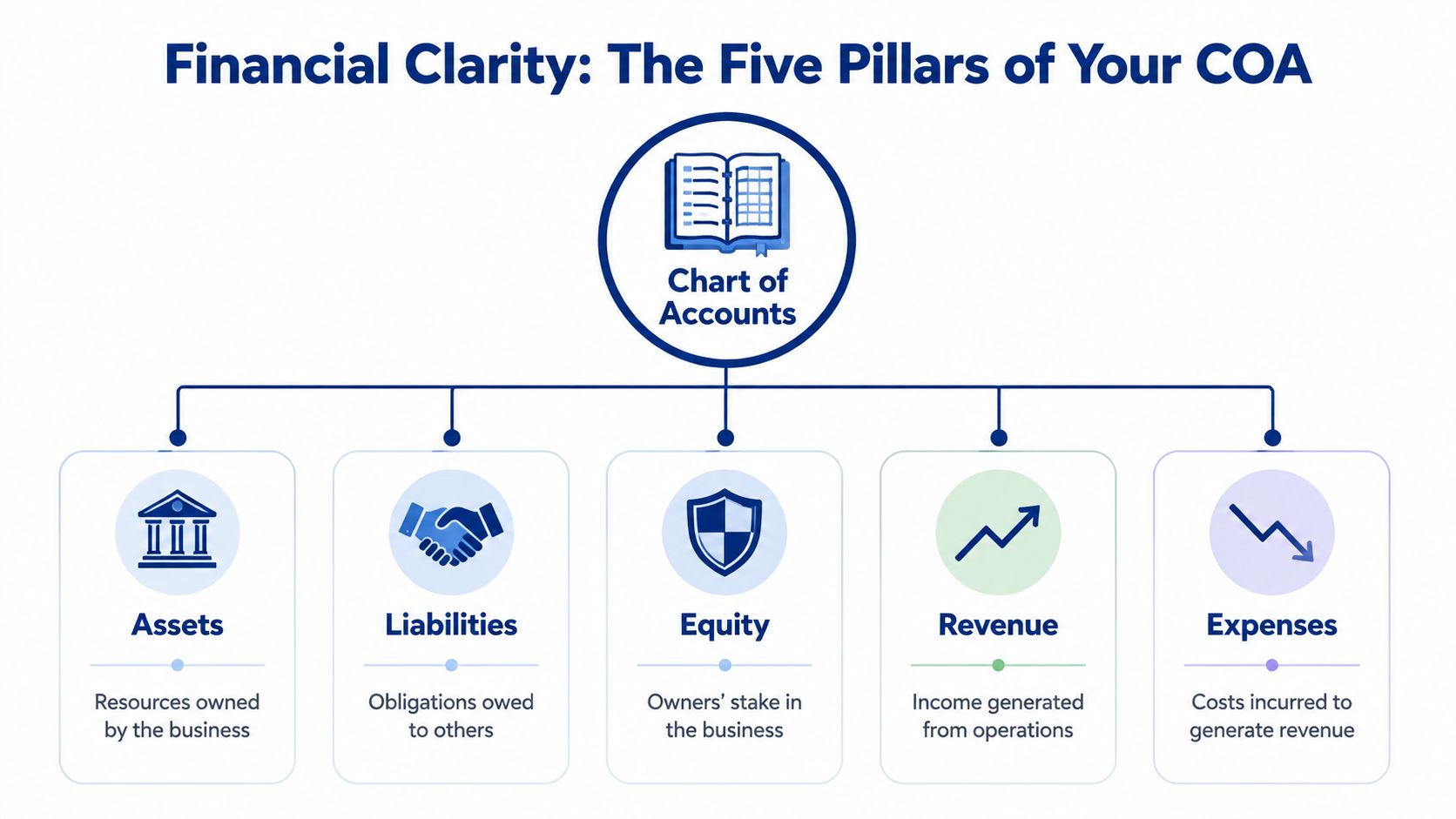 Financial Clarity: The Five Pillars of Your COA

Chart of Accounts

Assets
Resources owned by the business

Liabilities
Obligations owed to others

Equity
Owners' stake in the business

Revenue
Income generated from operations

Expenses
Costs incurred to generate revenue